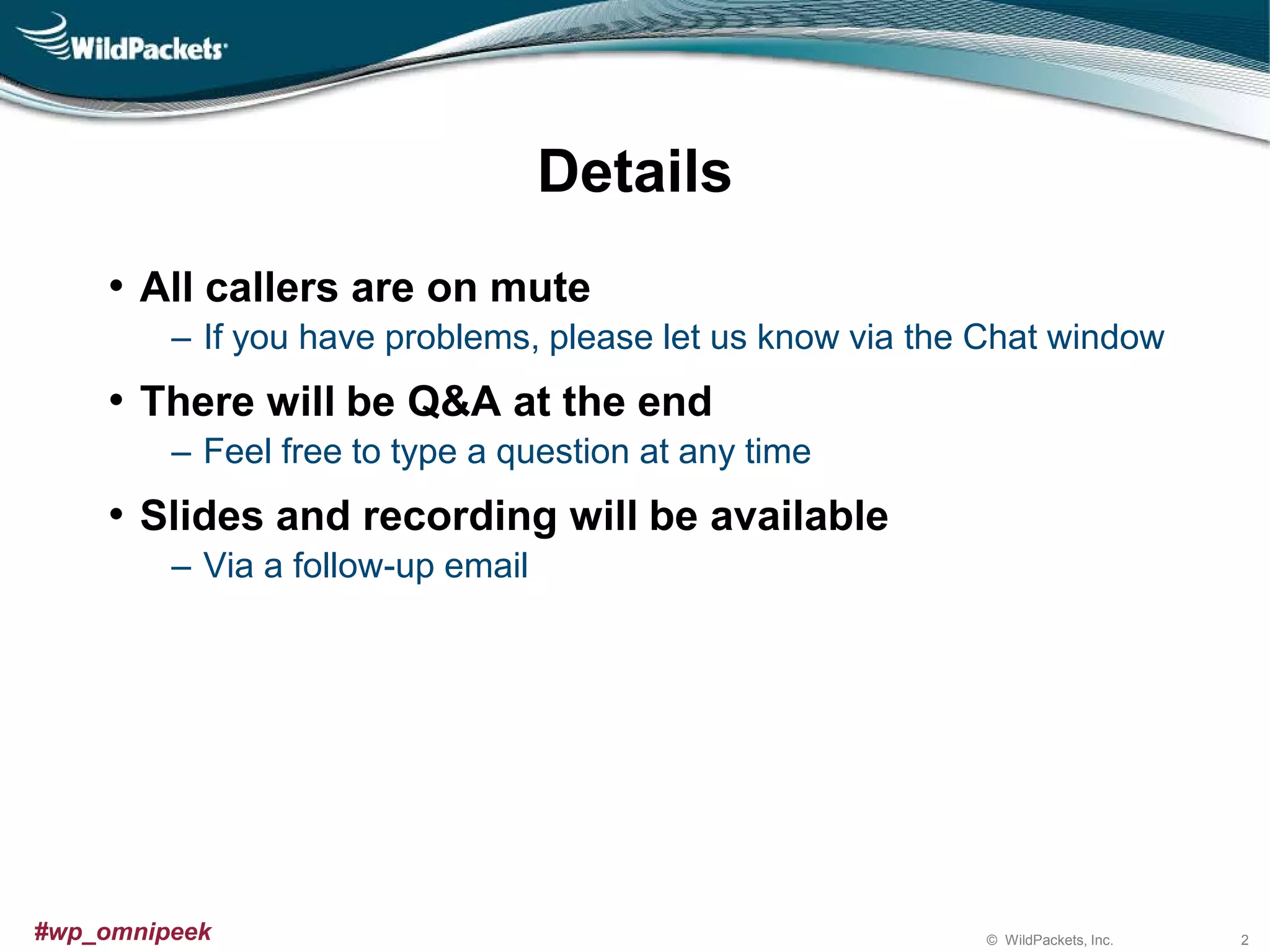 WildPackets

Details

• All callers are on mute
– If you have problems, please let us know via the Chat window

• There will be Q&A at the end
– Feel free to type a question at any time

• Slides and recording will be available
– Via a follow-up email

#wp_omnipeek

© WildPackets, Inc.

2